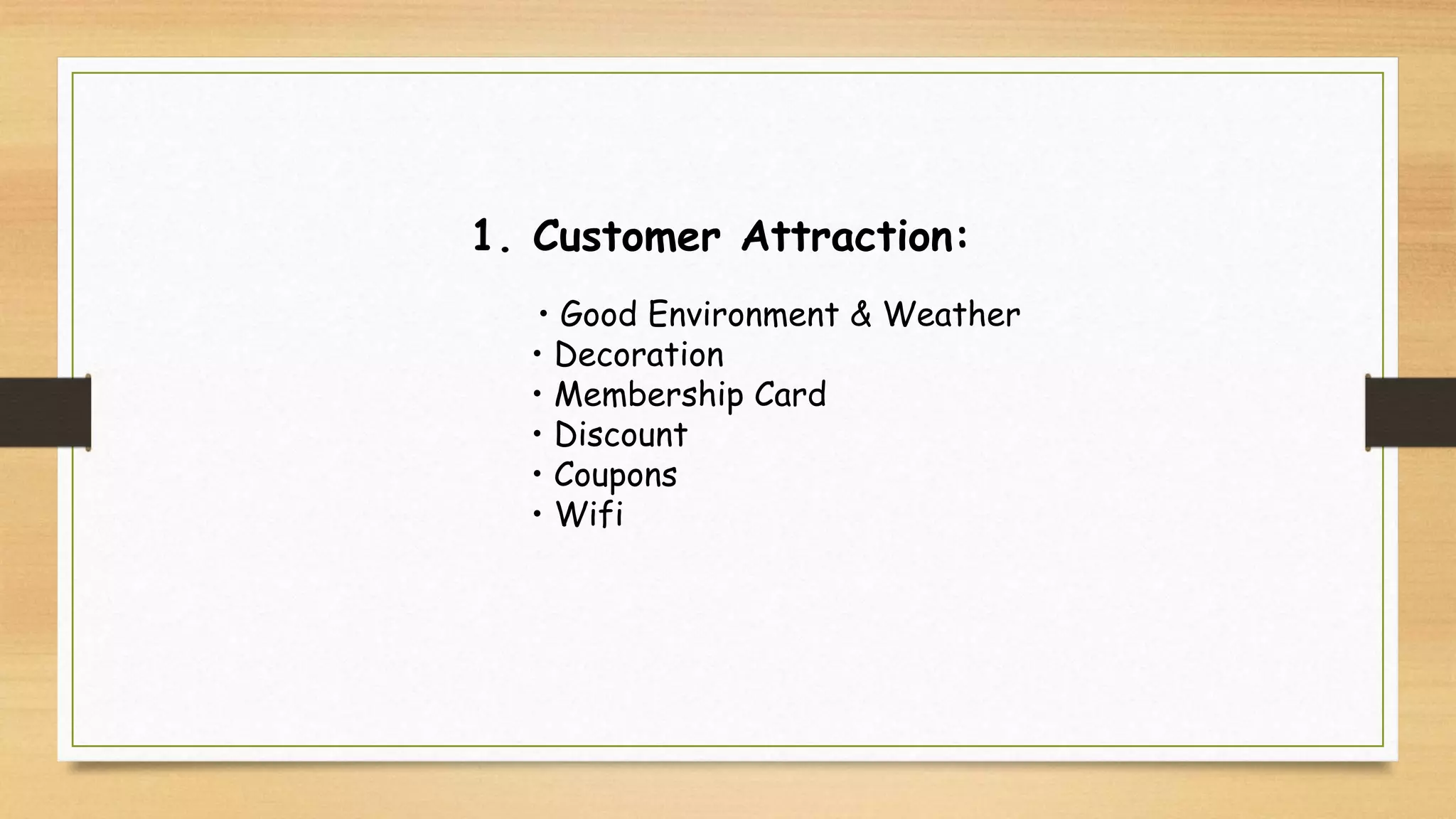 1. Customer Attraction:

• Good Environment & Weather
• Decoration
• Membership Card
• Discount
• Coupons
• Wifi